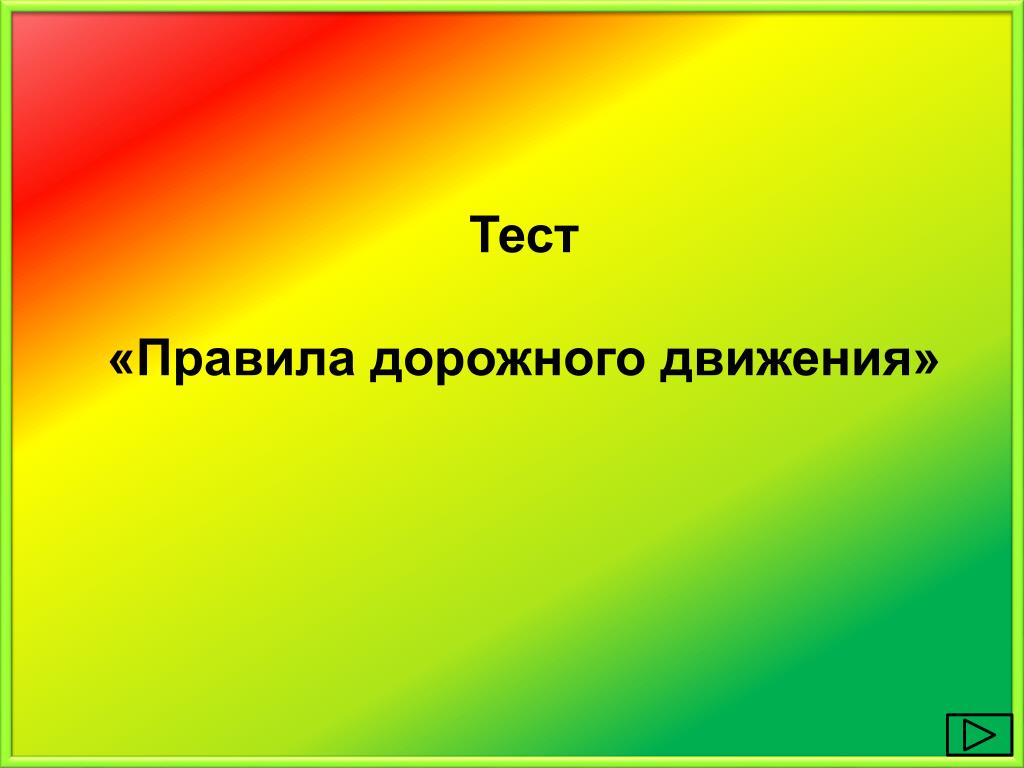 Тест

«Правила дорожного движения»